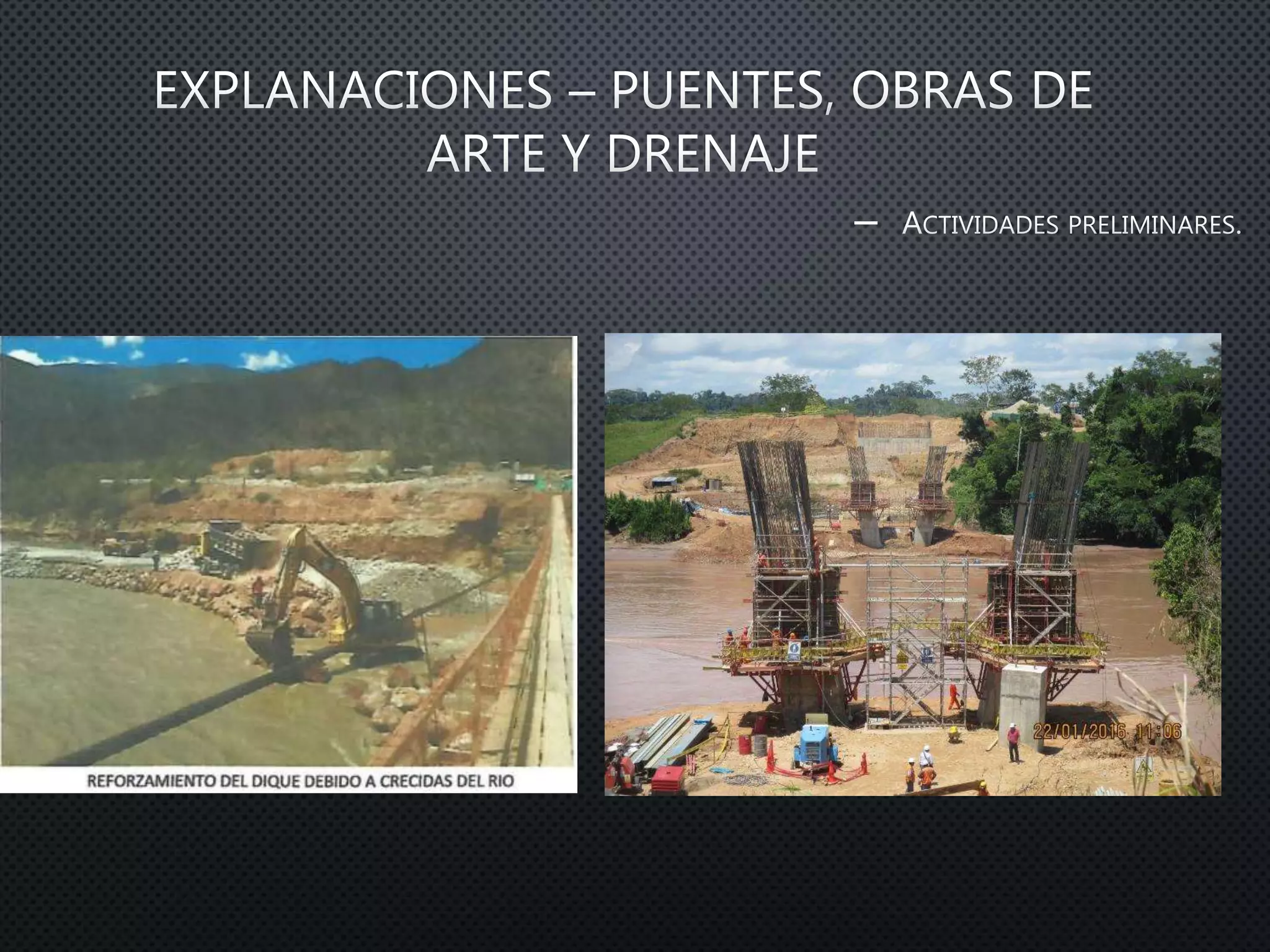 EXPLANACIONES – PUENTES, OBRAS DE ARTE Y DRENAJE

– ACTIVIDADES PRELIMINARES.

REFORZAMIENTO DEL DIQUE DEBIDO A CRECIDAS DEL RIO

22/01/2016 11:06